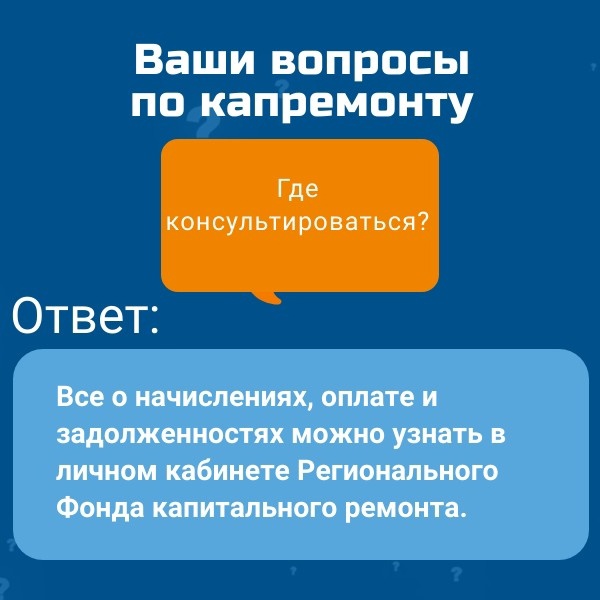 Ваши вопросы по капремонту

Где консультироваться?

Ответ:

Все о начислениях, оплате и задолженностях можно узнать в личном кабинете Регионального Фонда капитального ремонта.